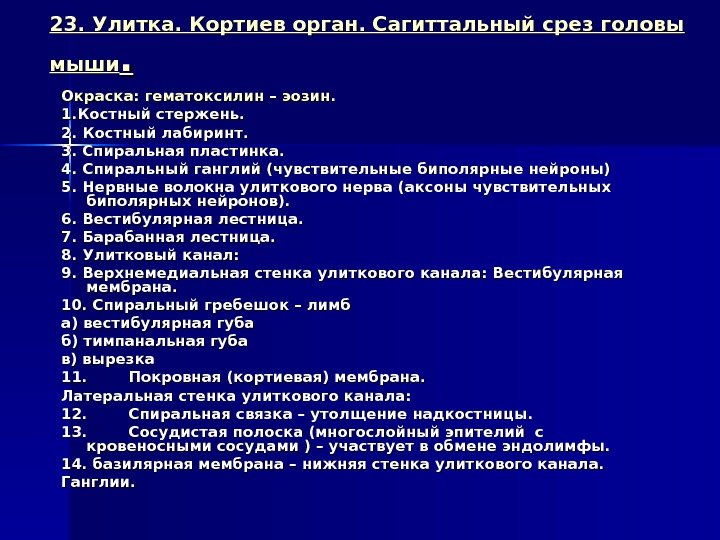 23. Улитка. Кортиев орган. Сагиттальный срез головы мыши.

Окраска: гематоксилин – эозин.
1.Костный стержень.
2. Костный лабиринт.
3. Спиральная пластинка.
4. Спиральный ганглий (чувствительные биполярные нейроны)
5. Нервные волокна улиткового нерва (аксоны чувствительных биполярных нейронов).
6. Вестибулярная лестница.
7. Барабанная лестница.
8. Улитковый канал:
9. Верхнемедиальная стенка улиткового канала: Вестибулярная мембрана.
10. Спиральный гребешок – лимб
а) вестибулярная губа
б) тимпанальная губа
в) вырезка
11. Покровная (кортиевая) мембрана.
Латеральная стенка улиткового канала:
12. Спиральная связка – утолщение надкостницы.
13. Сосудистая полоска (многослойный эпителий с кровеносными сосудами ) – участвует в обмене эндолимфы.
14. базилярная мембрана – нижняя стенка улиткового канала.
Ганглии.